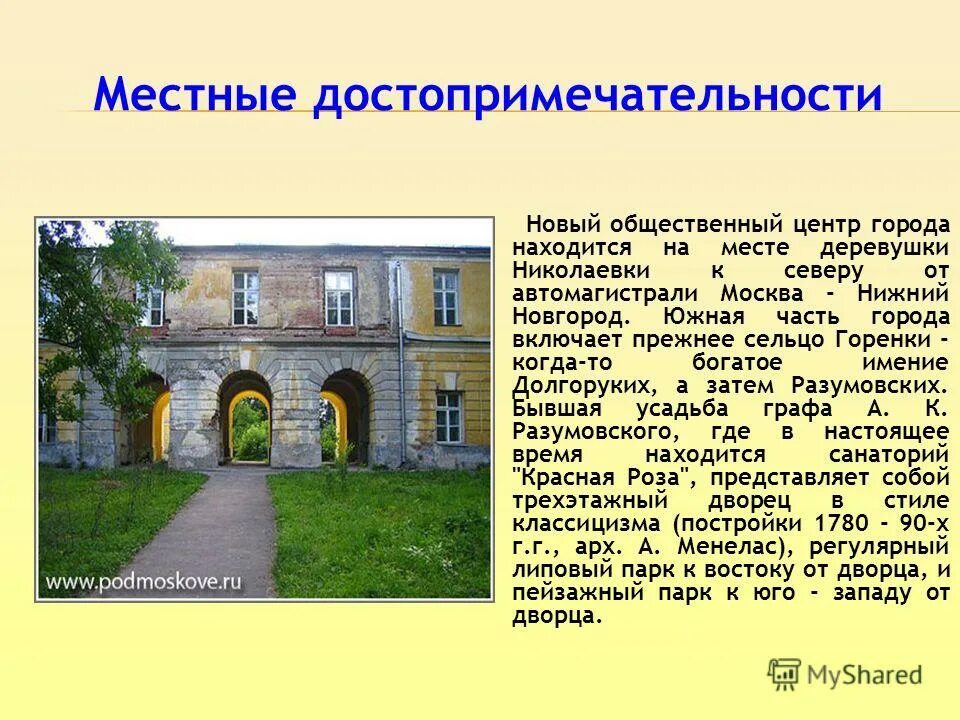 Местные достопримечательности

www.podmoskove.ru

Новый общественный центр города находится на месте деревушки Николаевки к северу от автомагистрали Москва - Нижний Новгород. Южная часть города включает прежнее сельцо Горенки - когда-то богатое имение Долгоруких, а затем Разумовских. Бывшая усадьба графа А. К. Разумовского, где в настоящее время находится санаторий "Красная Роза", представляет собой трехэтажный дворец в стиле классицизма (постройки 1780 - 90-х г.г., арх. А. Менелас), регулярный липовый парк к востоку от дворца, и пейзажный парк к юго - западу от дворца.

MyShared